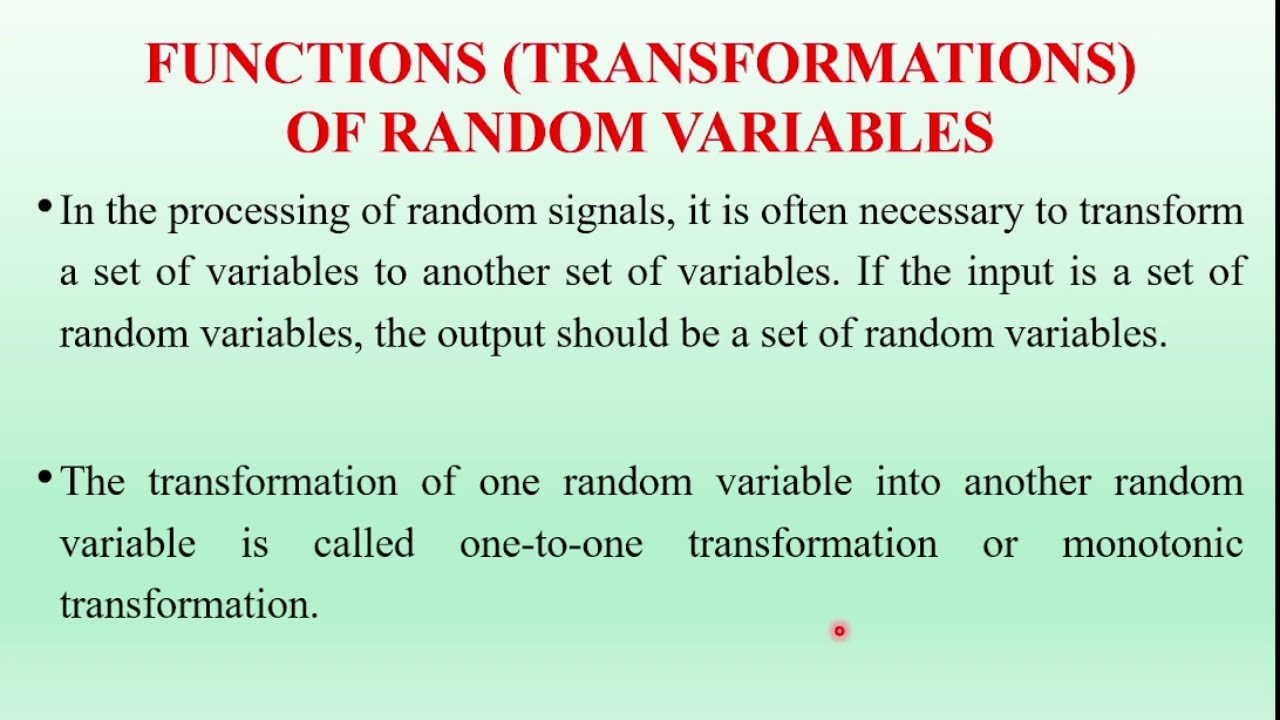 FUNCTIONS (TRANSFORMATIONS) OF RANDOM VARIABLES

• In the processing of random signals, it is often necessary to transform a set of variables to another set of variables. If the input is a set of random variables, the output should be a set of random variables.

• The transformation of one random variable into another random variable is called one-to-one transformation or monotonic transformation.